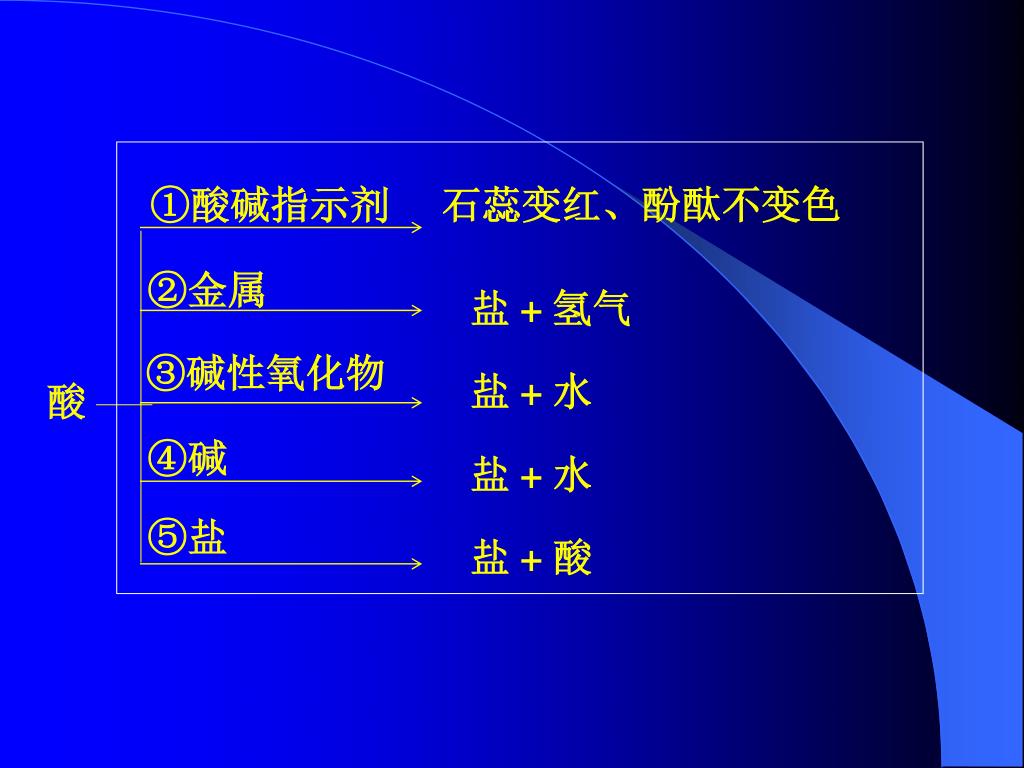 酸

①酸碱指示剂 石蕊变红、酚酞不变色

②金属 盐 + 氢气

③碱性氧化物 盐 + 水

④碱 盐 + 水

⑤盐 盐 + 酸